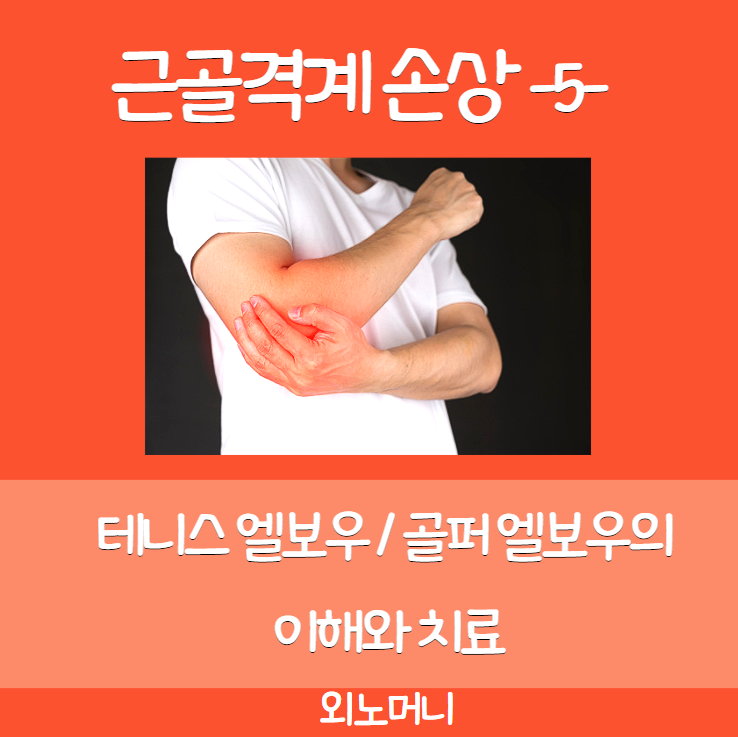 근골격계 손상 -5-

테니스 엘보우 / 골퍼 엘보우의

이해와 치료

외노머니